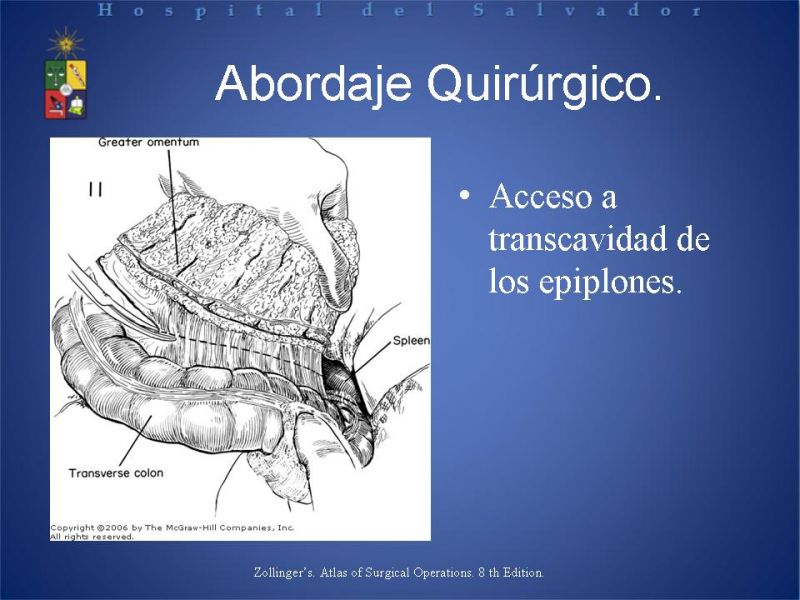 Hospital del Salvador

Abordaje Quirúrgico.

Greater omentum

11

Spleen

Transverse colon

Copyright ©2006 by The McGraw-Hill Companies, Inc. All rights reserved.

• Acceso a transcavidad de los epiplones.

Zollinger's. Atlas of Surgical Operations. 8 th Edition.